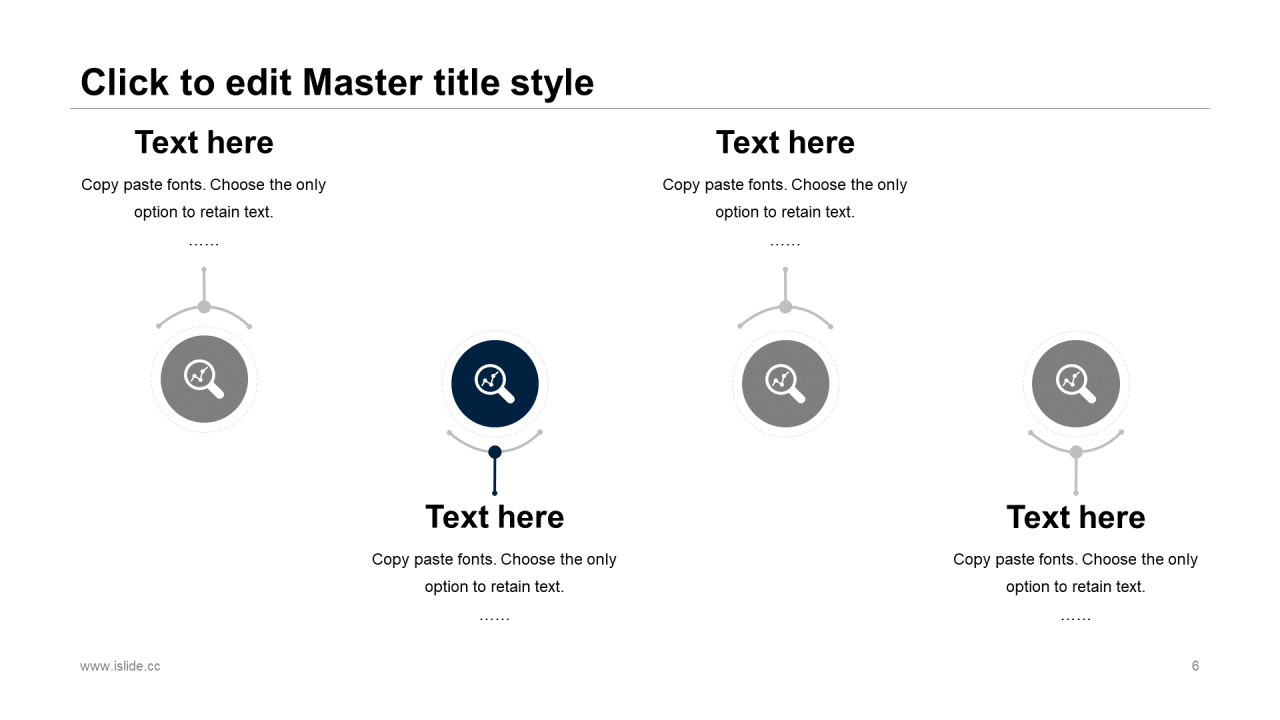 Click to edit Master title style

Text here

Copy paste fonts. Choose the only option to retain text.

……

Text here

Copy paste fonts. Choose the only option to retain text.

……

Text here

Copy paste fonts. Choose the only option to retain text.

……

Text here

Copy paste fonts. Choose the only option to retain text.

……

www.islide.cc

6